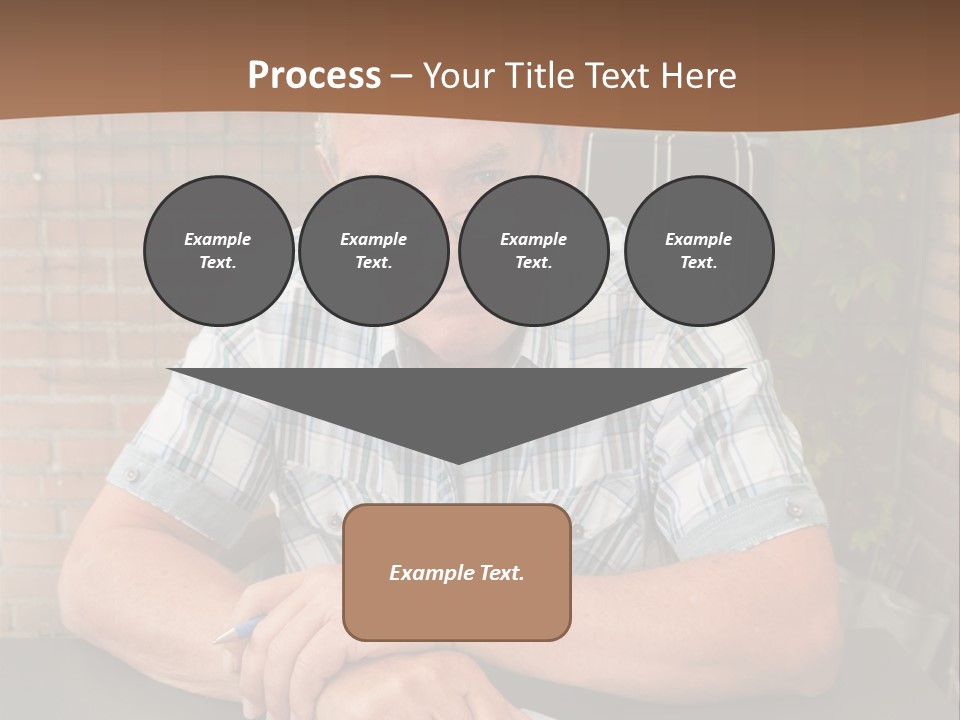 Process – Your Title Text Here

Example Text.

Example Text.

Example Text.

Example Text.

Example Text.